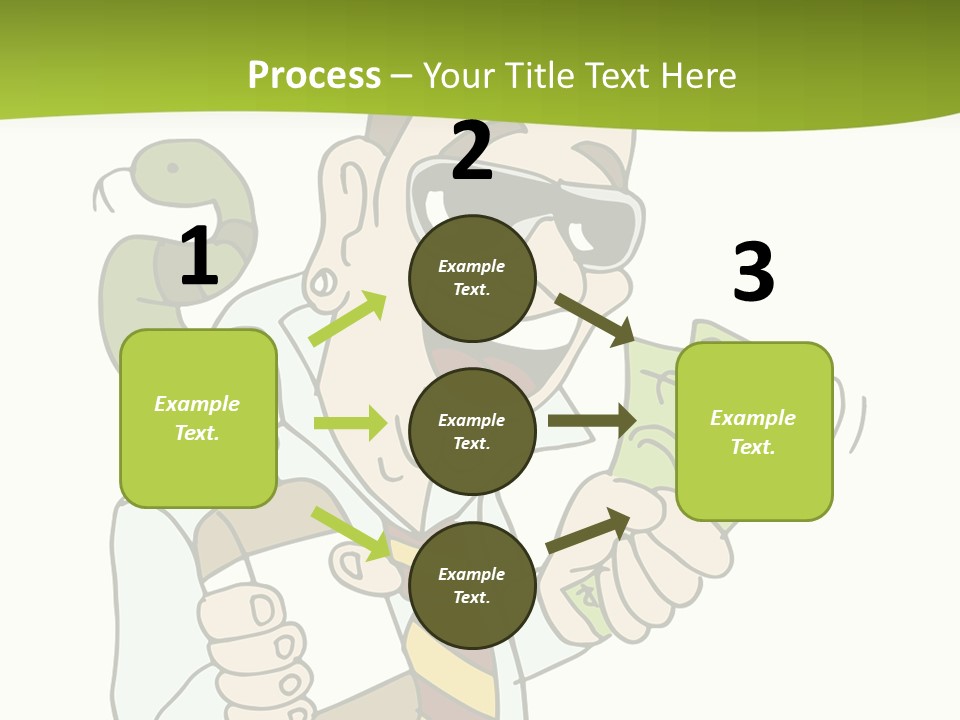 Process – Your Title Text Here

1

Example Text.

2

Example Text.

Example Text.

Example Text.

3

Example Text.